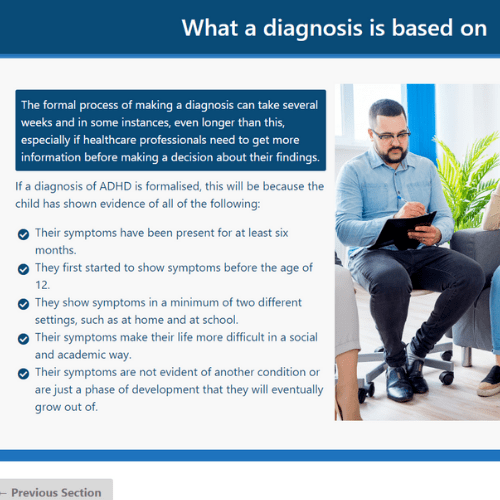 What a diagnosis is based on

The formal process of making a diagnosis can take several weeks and in some instances, even longer than this, especially if healthcare professionals need to get more information before making a decision about their findings.

If a diagnosis of ADHD is formalised, this will be because the child has shown evidence of all of the following:

Their symptoms have been present for at least six months.

They first started to show symptoms before the age of 12.

They show symptoms in a minimum of two different settings, such as at home and at school.

Their symptoms make their life more difficult in a social and academic way.

Their symptoms are not evident of another condition or are just a phase of development that they will eventually grow out of.

← Previous Section